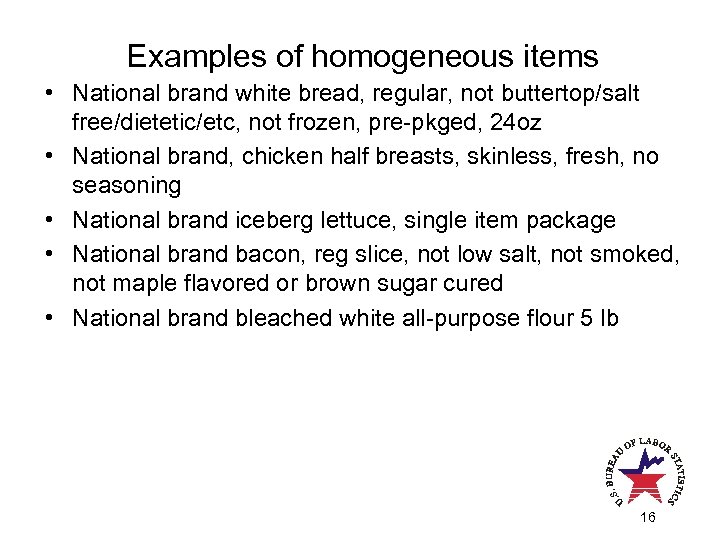 Examples of homogeneous items

• National brand white bread, regular, not buttertop/salt free/dietetic/etc, not frozen, pre-pkged, 24oz
• National brand, chicken half breasts, skinless, fresh, no seasoning
• National brand iceberg lettuce, single item package
• National brand bacon, reg slice, not low salt, not smoked, not maple flavored or brown sugar cured
• National brand bleached white all-purpose flour 5 lb

U.S. BUREAU OF LABOR STATISTICS

16